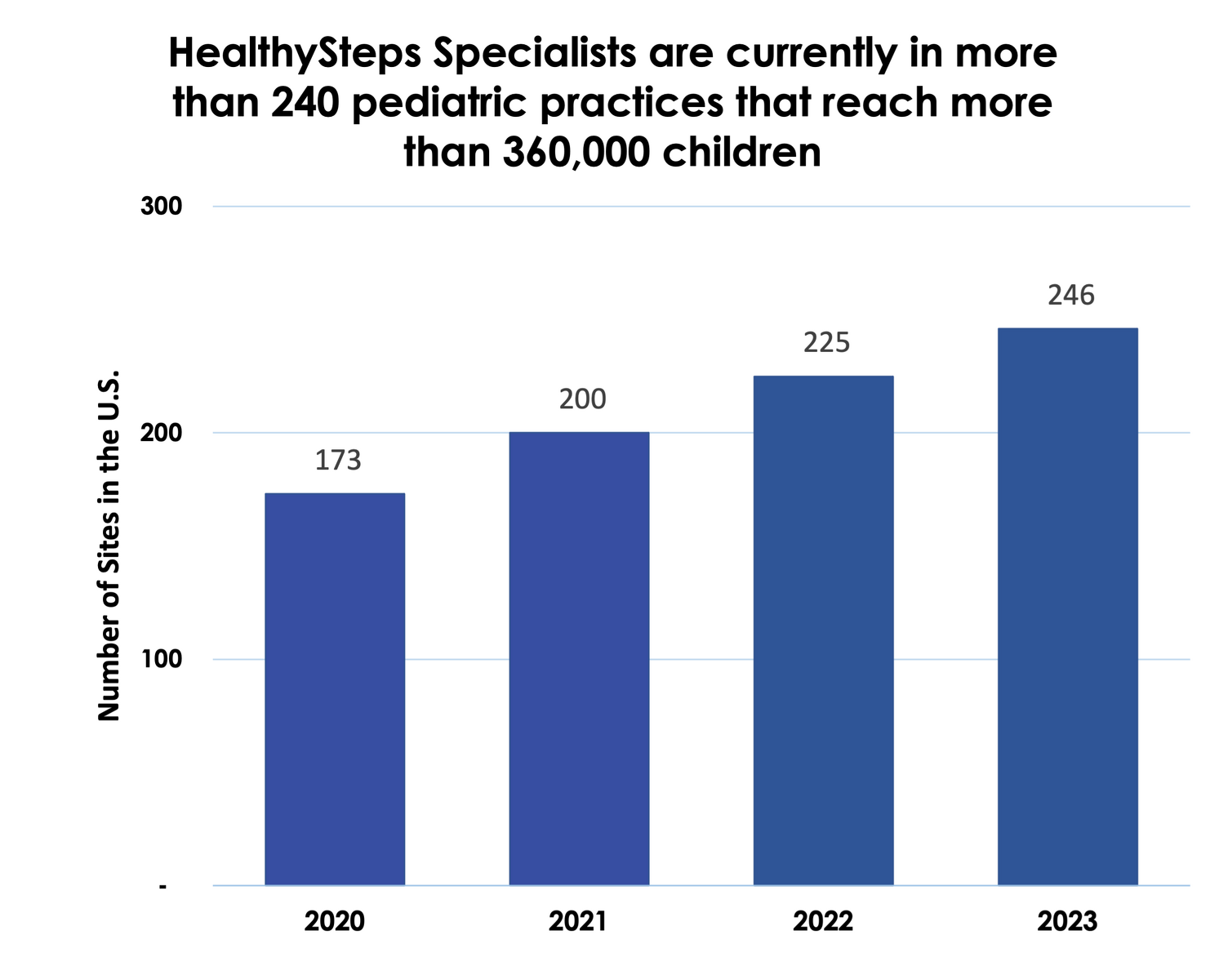 HealthySteps Specialists are currently in more than 240 pediatric practices that reach more than 360,000 children

Number of Sites in the U.S.

300
200
100
-

173
200
225
246

2020
2021
2022
2023